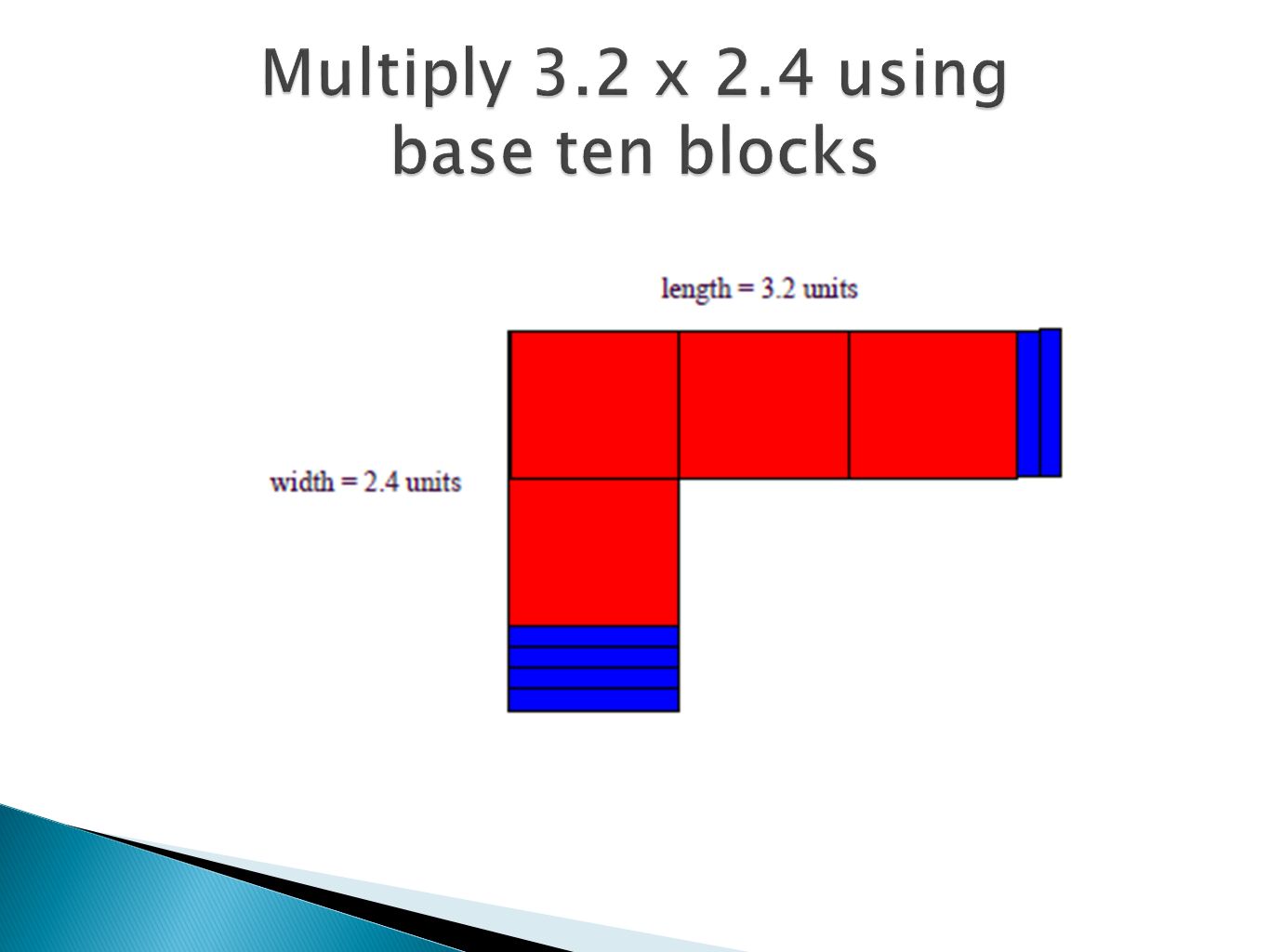 Multiply 3.2 x 2.4 using base ten blocks

length = 3.2 units

width = 2.4 units